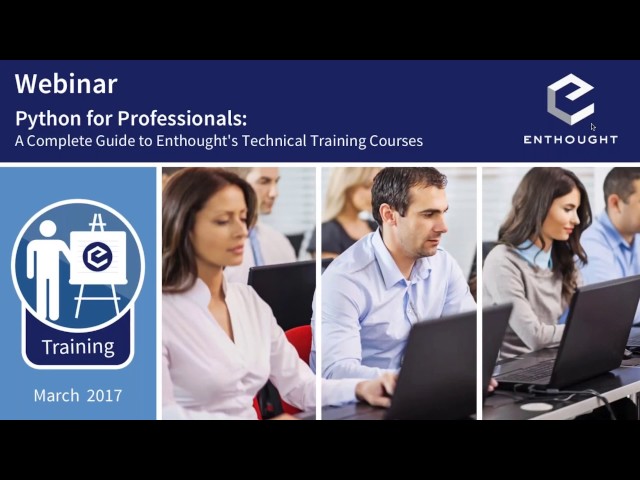 Webinar

Python for Professionals:
A Complete Guide to Enthought's Technical Training Courses

ENTHOUGHT

Training

March 2017